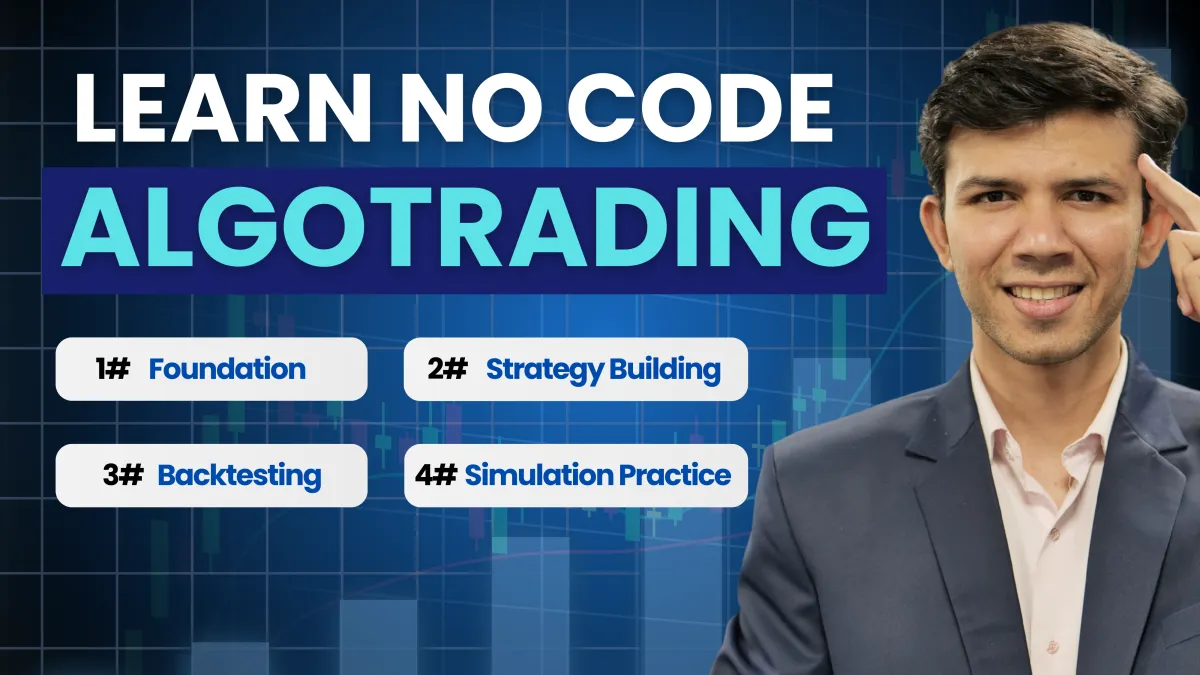 LEARN NO CODE
ALGOTRADING

1# Foundation

2# Strategy Building

3# Backtesting

4# Simulation Practice